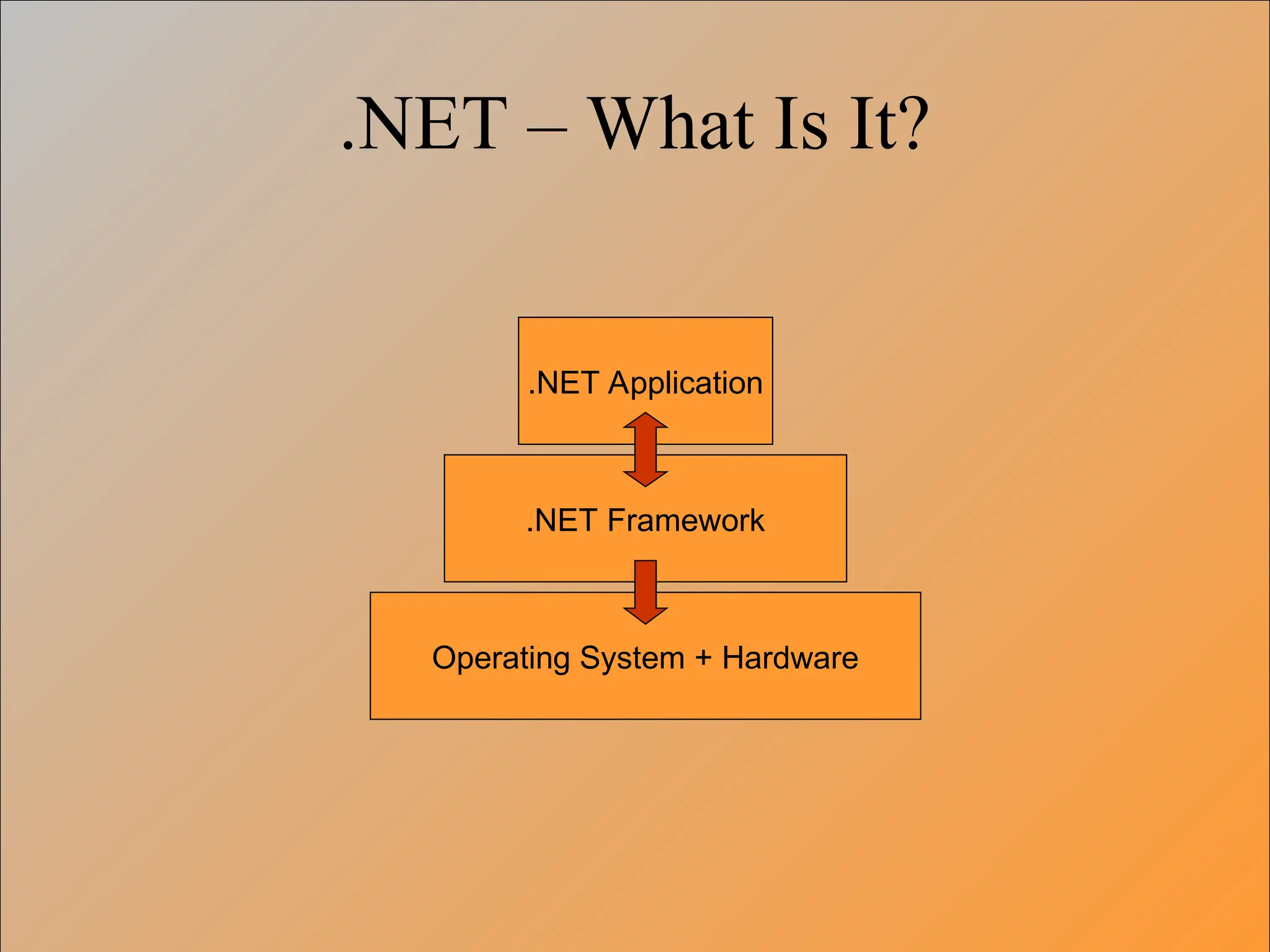 .NET – What Is It?

.NET Application

.NET Framework

Operating System + Hardware